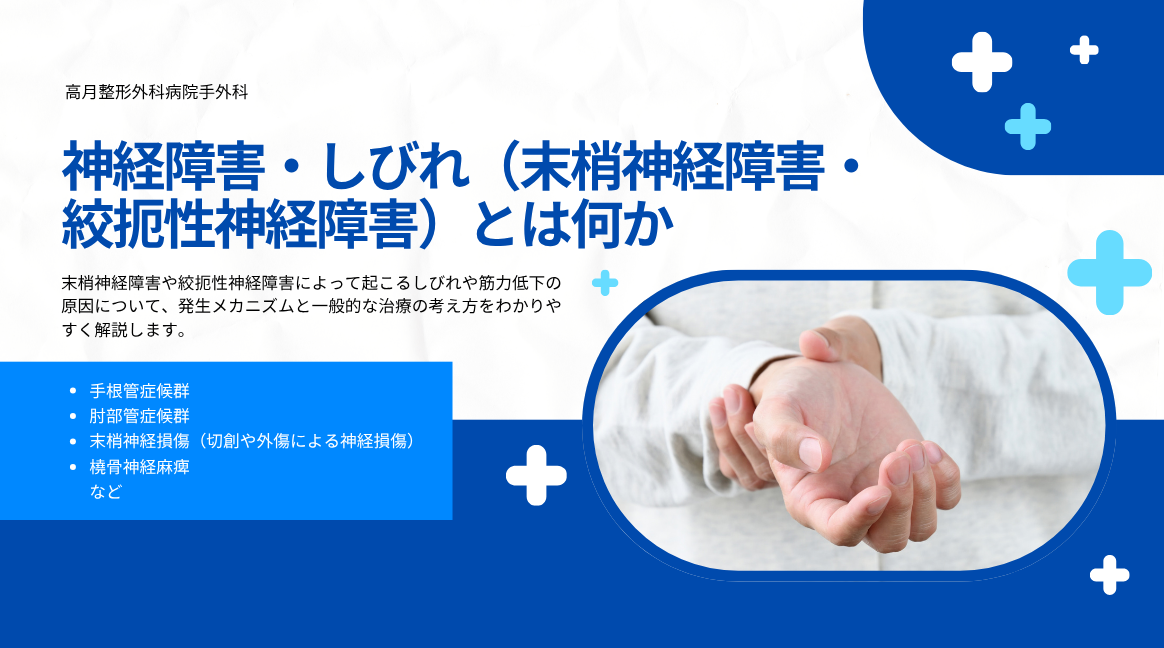 高月整形外科病院手外科

神経障害・しびれ（末梢神経障害・絞扼性神経障害）とは何か

末梢神経障害や絞扼性神経障害によって起こるしびれや筋力低下の原因について、発生メカニズムと一般的な治療の考え方をわかりやすく解説します。

- 手根管症候群
- 肘部管症候群
- 末梢神経損傷（切創や外傷による神経損傷）
- 橈骨神経麻痺

など